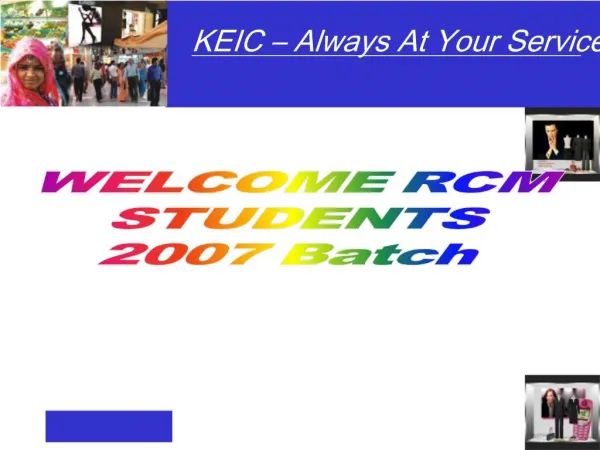 KEIC – Always At Your Service

WELCOME RCM STUDENTS 2007 Batch